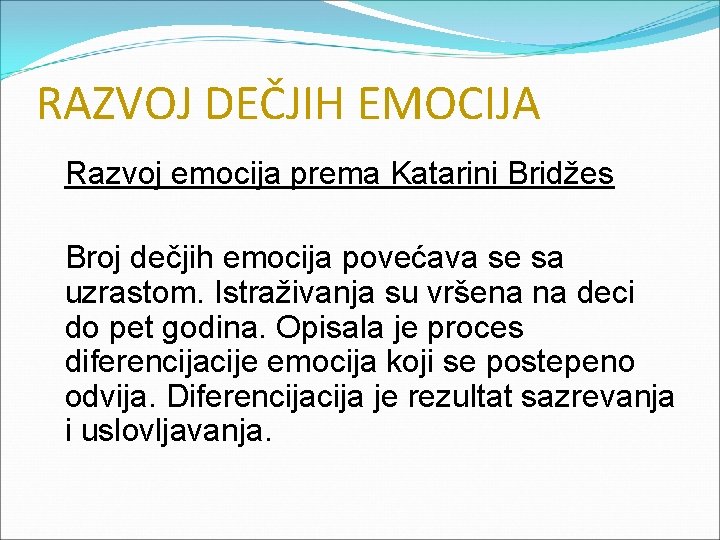 RAZVOJ DEČJIH EMOCIJA

Razvoj emocija prema Katarini Bridžes

Broj dečjih emocija povećava se sa uzrastom. Istraživanja su vršena na deci do pet godina. Opisala je proces diferencijacije emocija koji se postepeno odvija. Diferencijacija je rezultat sazrevanja i uslovljavanja.